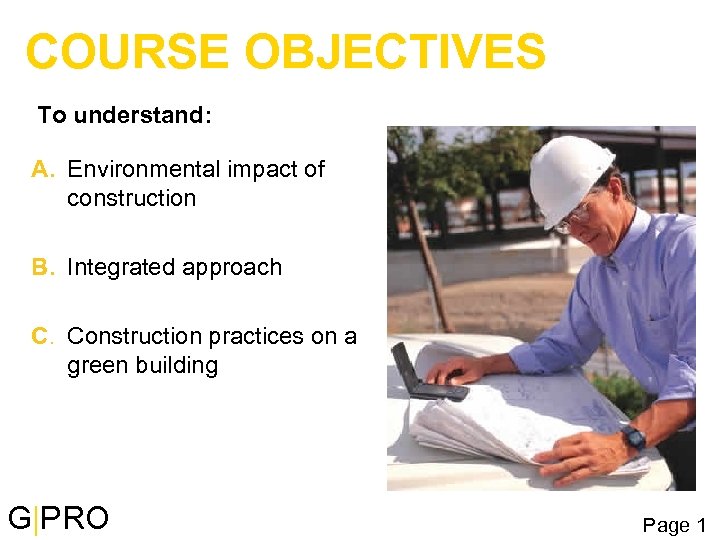 COURSE OBJECTIVES

To understand:

A. Environmental impact of construction

B. Integrated approach

C. Construction practices on a green building

G|PRO

Page 1